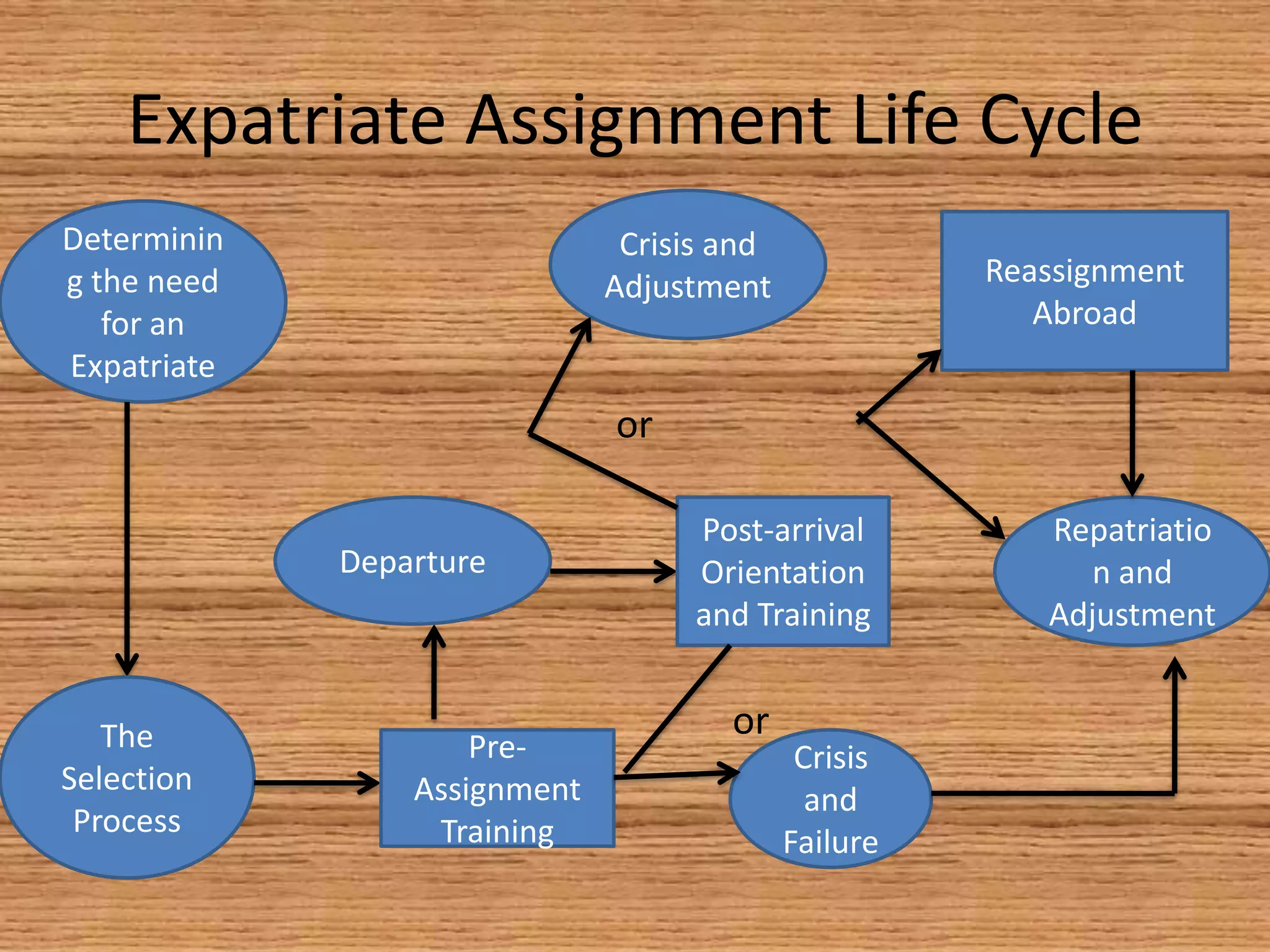 Expatriate Assignment Life Cycle

Determining the need for an Expatriate

Crisis and Adjustment

Reassignment Abroad

or

Departure

Post-arrival Orientation and Training

Repatriation and Adjustment

The Selection Process

Pre-Assignment Training

or

Crisis and Failure